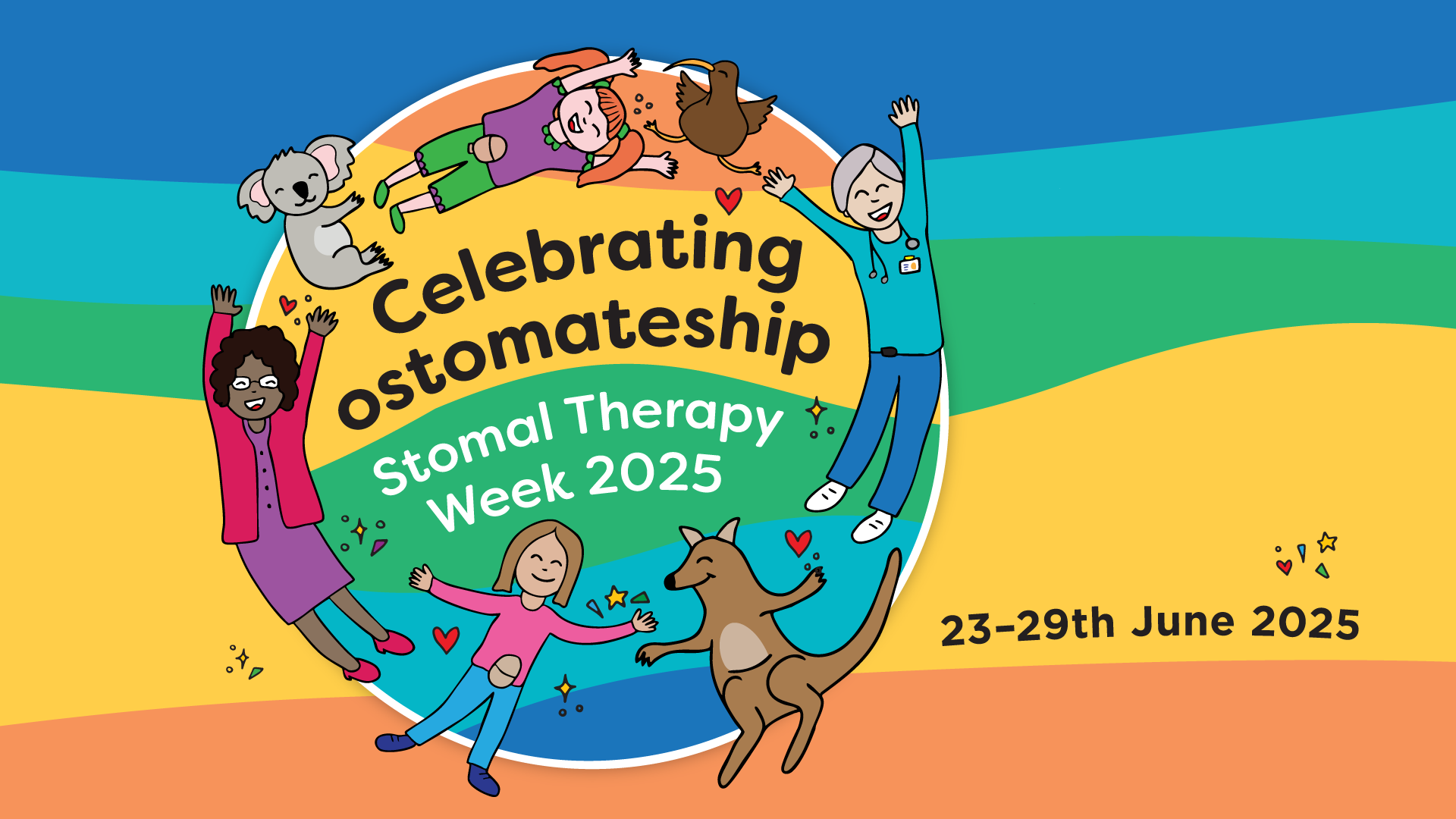 Celebrating ostomateship

Stomal Therapy Week 2025

23-29th June 2025